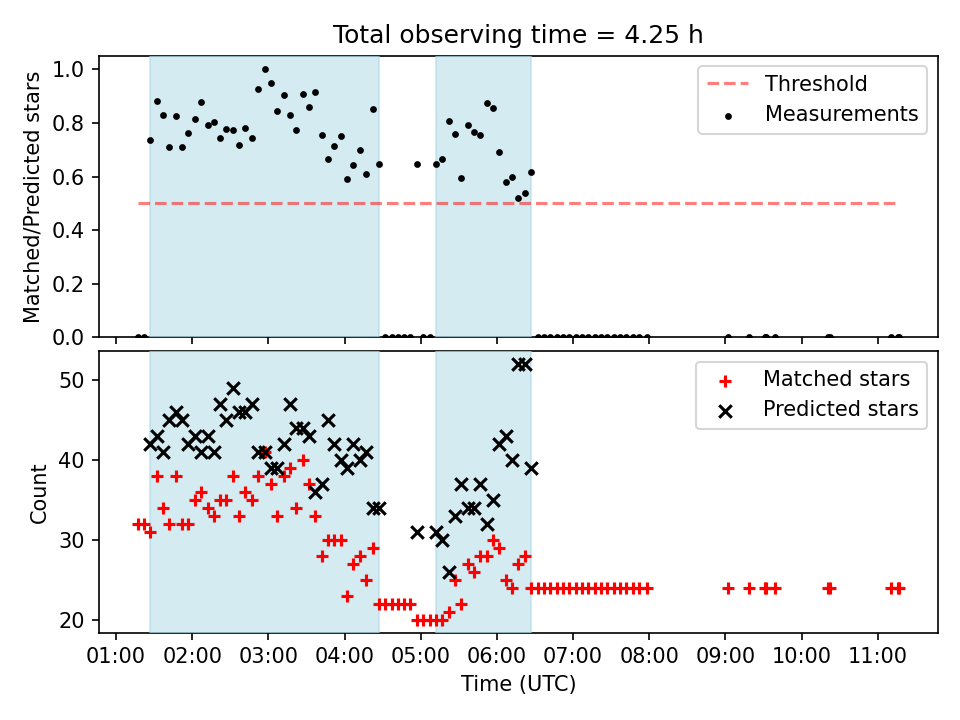 Total observing time = 4.25 h

Matched/Predicted stars

1.0
0.8
0.6
0.4
0.2
0.0

Threshold
Measurements

Count

50
40
30
20

Matched stars
Predicted stars

01:00 02:00 03:00 04:00 05:00 06:00 07:00 08:00 09:00 10:00 11:00

Time (UTC)